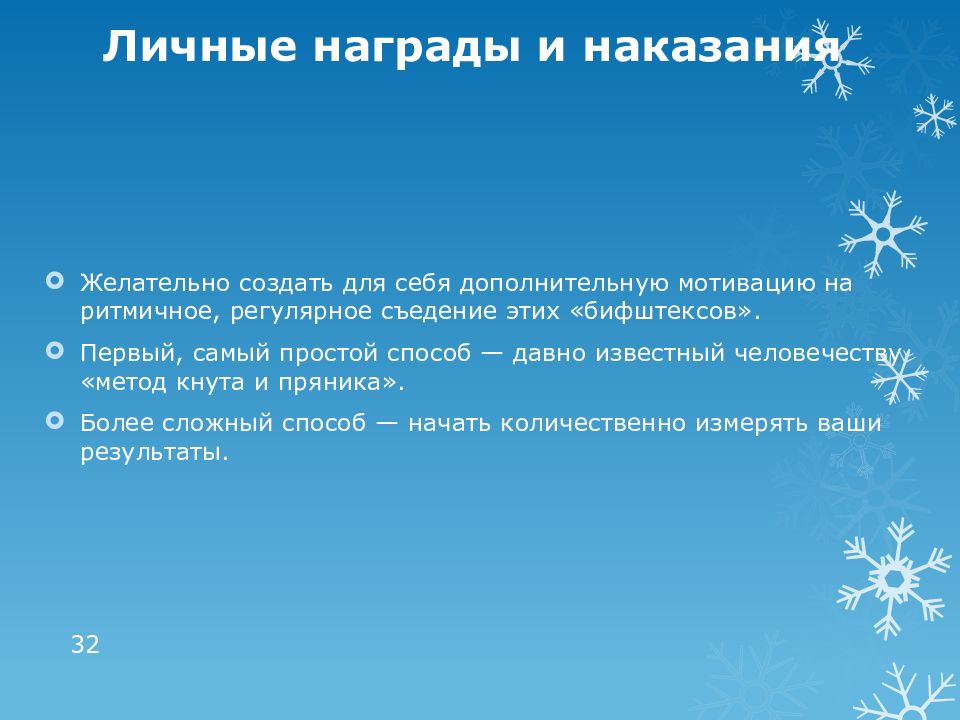 Личные награды и наказания

Желательно создать для себя дополнительную мотивацию на ритмичное, регулярное съедение этих «бифштексов».

Первый, самый простой способ — давно известный человечеству «метод кнута и пряника».

Более сложный способ — начать количественно измерять ваши результаты.

32